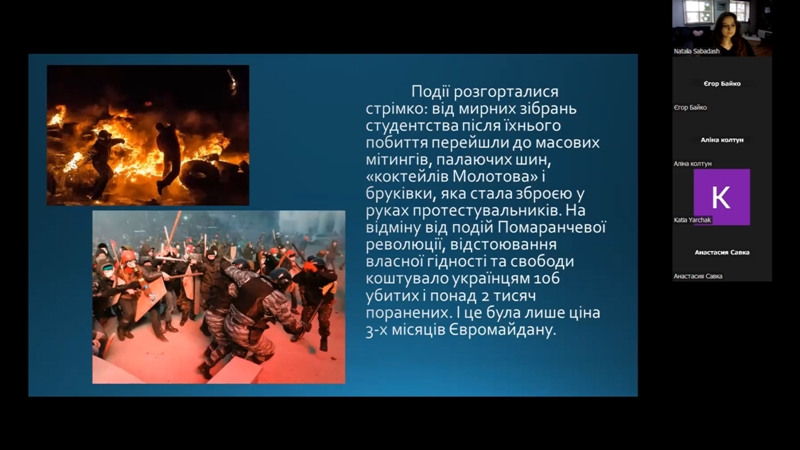 Події розгорталися стрімко: від мирних зібрань студентства після їхнього побиття перейшли до масових мітингів, палаючих шин, «коктейлів Молотова» і бруківки, яка стала зброєю у руках протестувальників. На відміну від подій Помаранчевої революції, відстоювання власної гідності та свободи коштувало українцям 106 убитих і понад 2 тисяч поранених. І це була лише ціна 3-х місяців Євромайдану.

Natalia Sabadash

Єгор Байко

Єгор Байко

Аліна колтун

Аліна колтун

K

Katia Yarchak

Анастасия Савка

Анастасия Савка